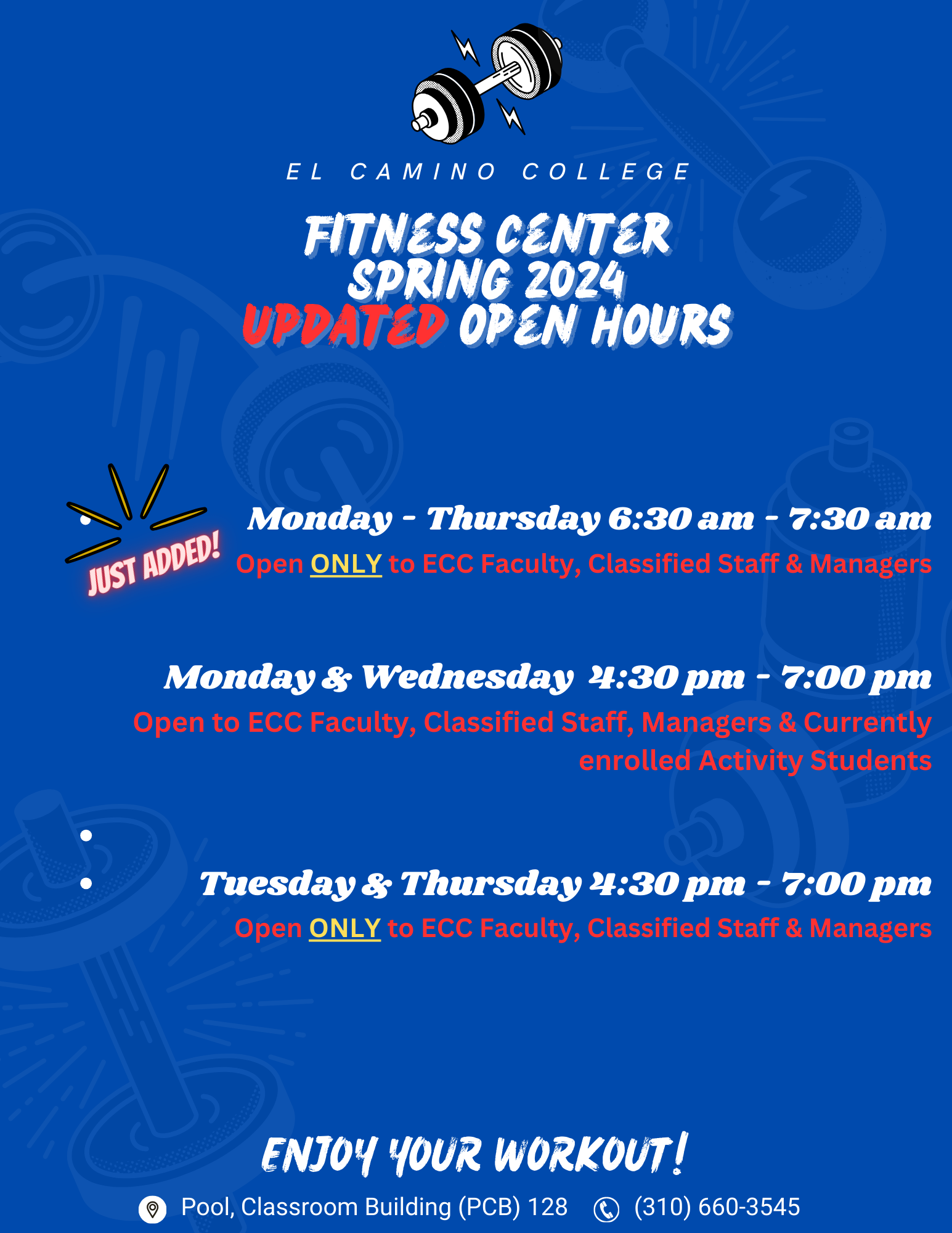 EL CAMINO COLLEGE

FITNESS CENTER
SPRING 2024
UPDATED OPEN HOURS

JUST ADDED!

Monday - Thursday 6:30 am - 7:30 am
Open ONLY to ECC Faculty, Classified Staff & Managers

Monday & Wednesday 4:30 pm - 7:00 pm
Open to ECC Faculty, Classified Staff, Managers & Currently enrolled Activity Students

Tuesday & Thursday 4:30 pm - 7:00 pm
Open ONLY to ECC Faculty, Classified Staff & Managers

ENJOY YOUR WORKOUT!

Pool, Classroom Building (PCB) 128 (310) 660-3545